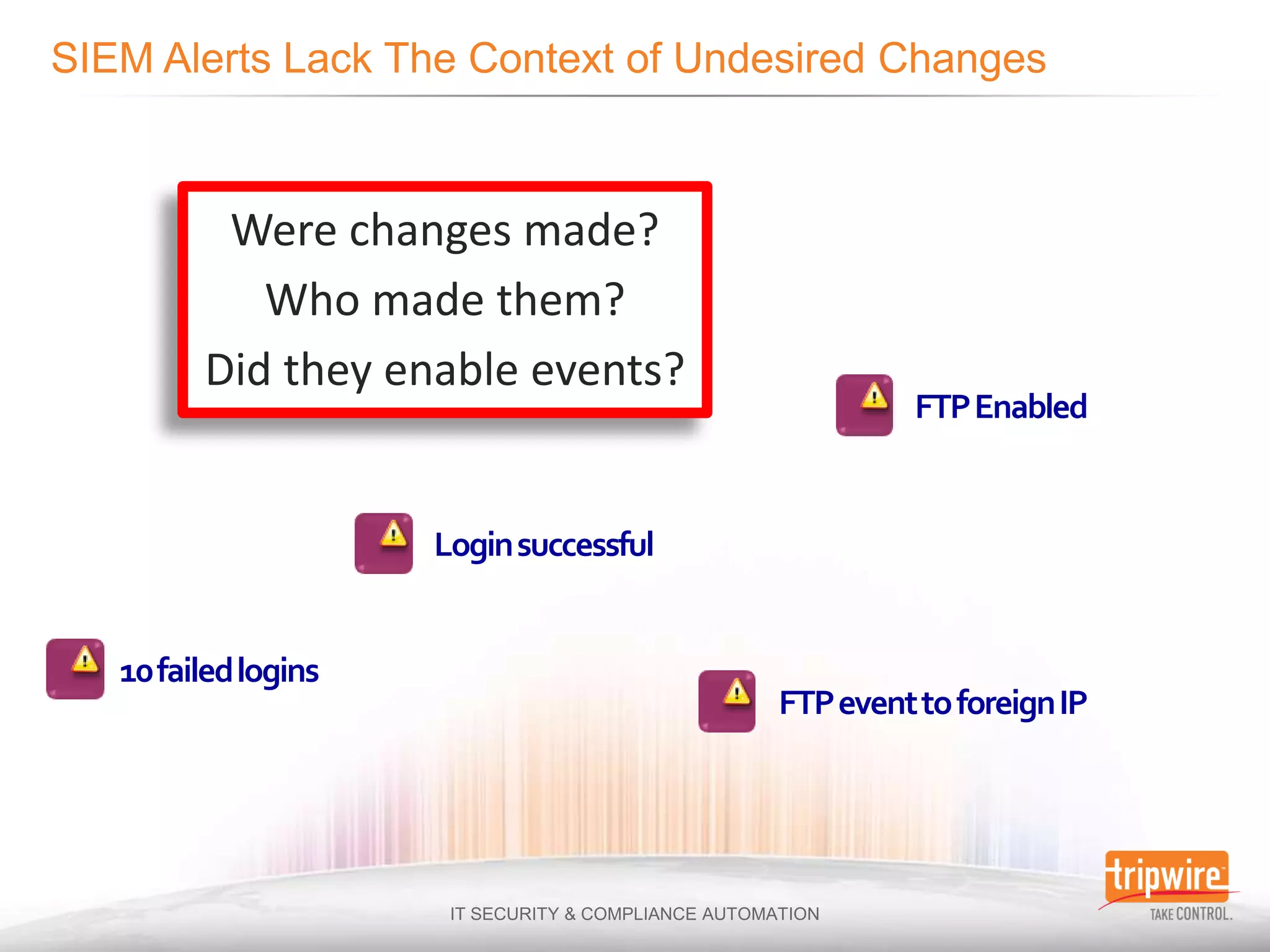 SIEM Alerts Lack The Context of Undesired Changes

Were changes made?
Who made them?
Did they enable events?

FTP Enabled

Login successful

10 failed logins

FTP event to foreign IP

IT SECURITY & COMPLIANCE AUTOMATION

tripwire
TAKE CONTROL.